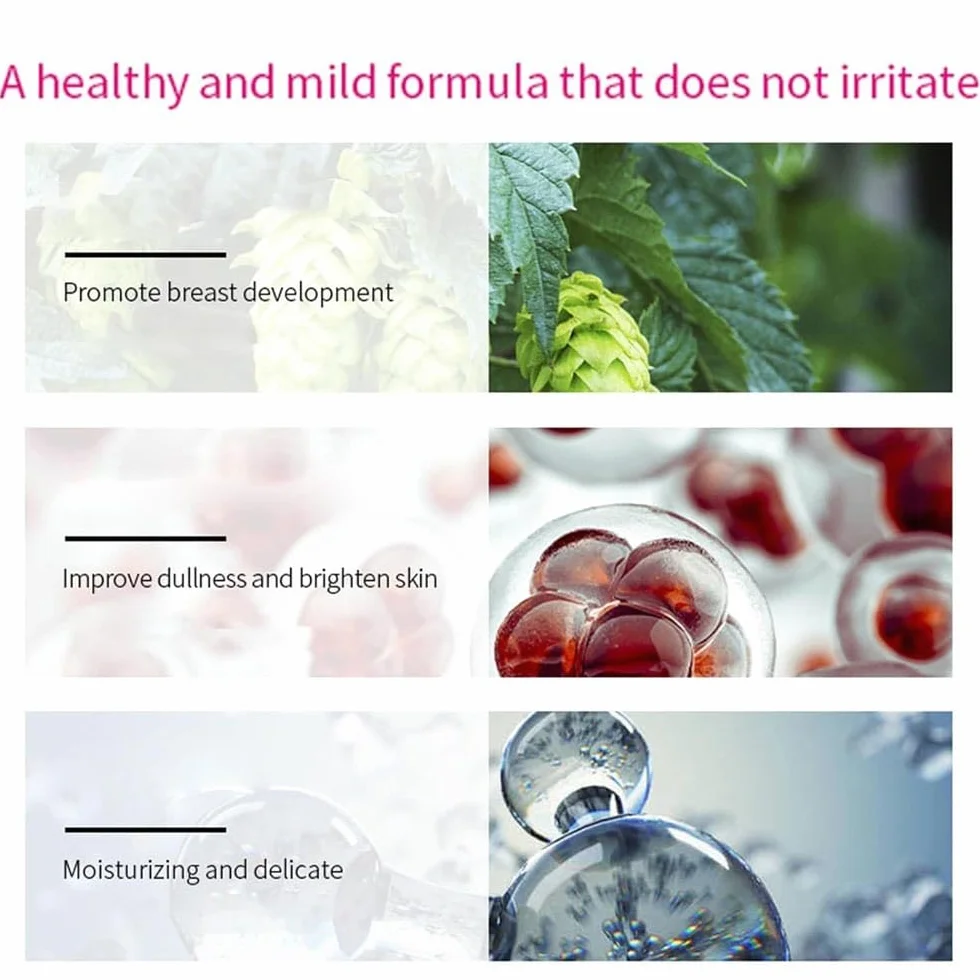 A healthy and mild formula that does not irritate

Promote breast development

Improve dullness and brighten skin

Moisturizing and delicate